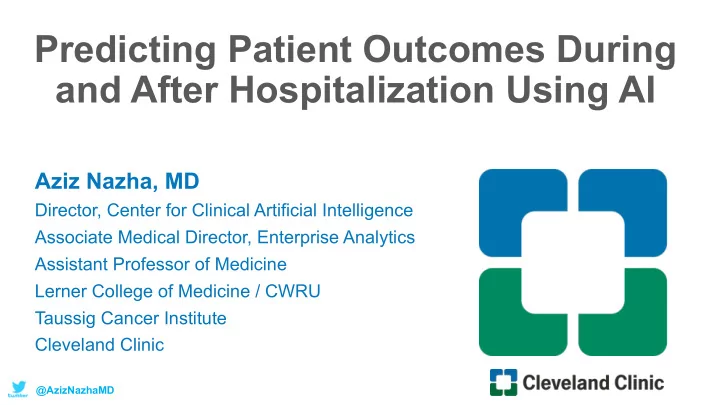 Predicting Patient Outcomes During and After Hospitalization Using AI

Aziz Nazha, MD

Director, Center for Clinical Artificial Intelligence
Associate Medical Director, Enterprise Analytics
Assistant Professor of Medicine
Lerner College of Medicine / CWRU
Taussig Cancer Institute
Cleveland Clinic

twitter @AzizNazhaMD

Cleveland Clinic